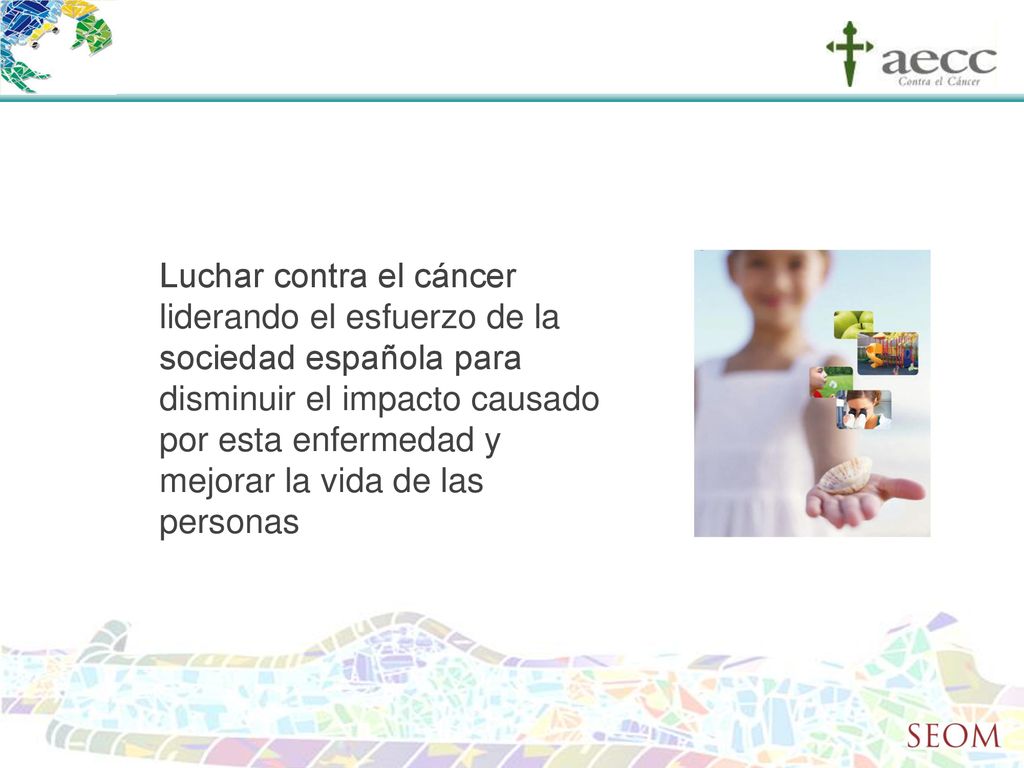 aecc
Contra el Cáncer

Luchar contra el cáncer liderando el esfuerzo de la sociedad española para disminuir el impacto causado por esta enfermedad y mejorar la vida de las personas

SEOM